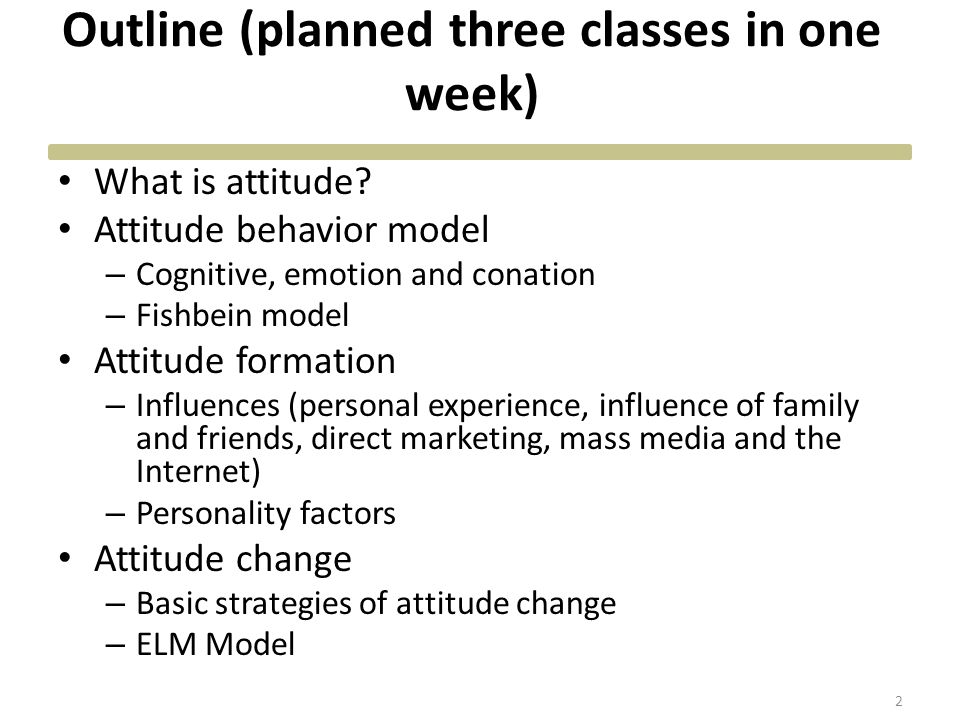 Outline (planned three classes in one week)

• What is attitude?
• Attitude behavior model
– Cognitive, emotion and conation
– Fishbein model
• Attitude formation
– Influences (personal experience, influence of family and friends, direct marketing, mass media and the Internet)
– Personality factors
• Attitude change
– Basic strategies of attitude change
– ELM Model

2